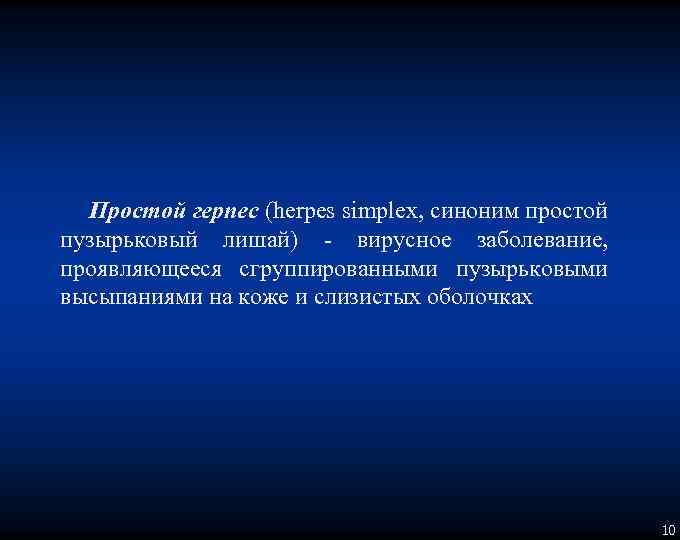 Простой герпес (herpes simplex, синоним простой пузырьковый лишай) - вирусное заболевание, проявляющееся сгруппированными пузырьковыми высыпаниями на коже и слизистых оболочках

10